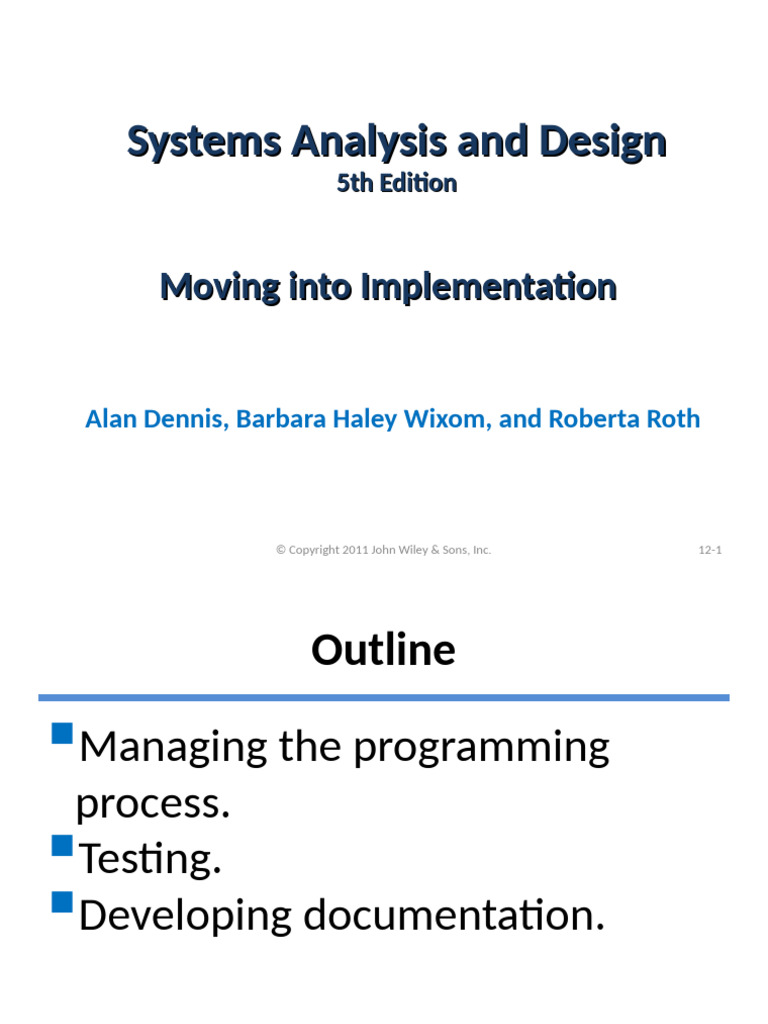 Systems Analysis and Design
5th Edition

Moving into Implementation

Alan Dennis, Barbara Haley Wixom, and Roberta Roth

© Copyright 2011 John Wiley & Sons, Inc.

12-1

Outline

Managing the programming process.
Testing.
Developing documentation.